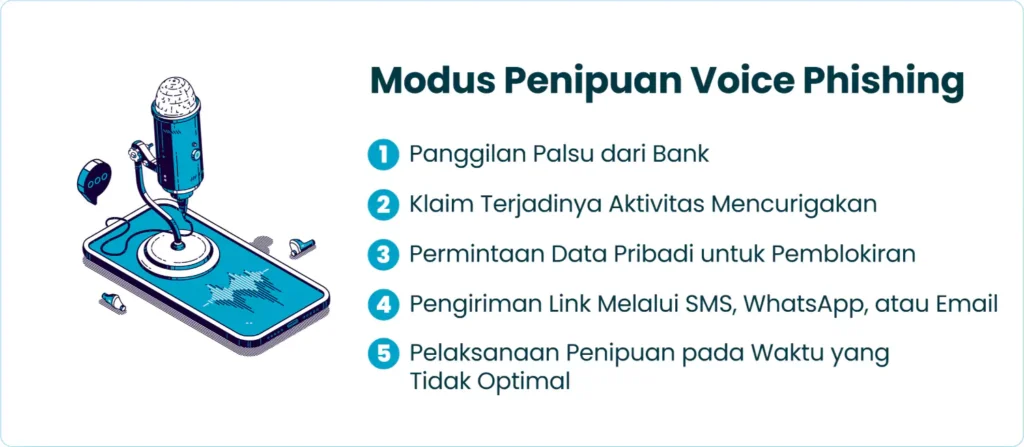 Modus Penipuan Voice Phishing

1 Panggilan Palsu dari Bank

2 Klaim Terjadinya Aktivitas Mencurigakan

3 Permintaan Data Pribadi untuk Pemblokiran

4 Pengiriman Link Melalui SMS, WhatsApp, atau Email

5 Pelaksanaan Penipuan pada Waktu yang Tidak Optimal